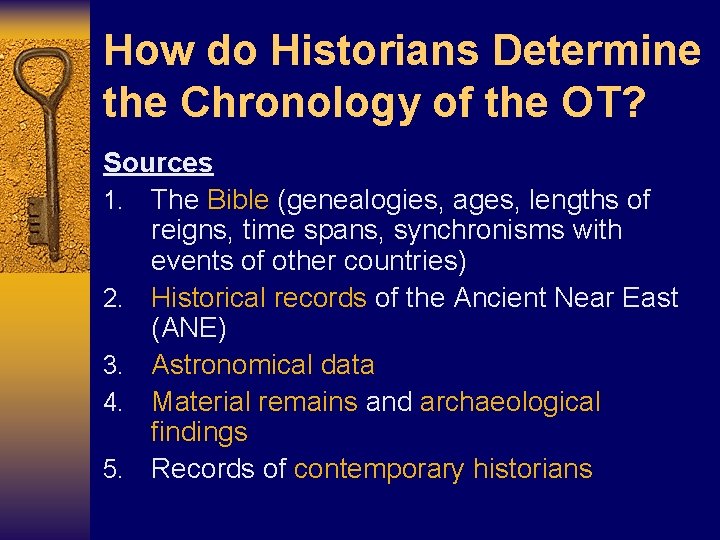 How do Historians Determine the Chronology of the OT?

Sources

1. The Bible (genealogies, ages, lengths of reigns, time spans, synchronisms with events of other countries)
2. Historical records of the Ancient Near East (ANE)
3. Astronomical data
4. Material remains and archaeological findings
5. Records of contemporary historians